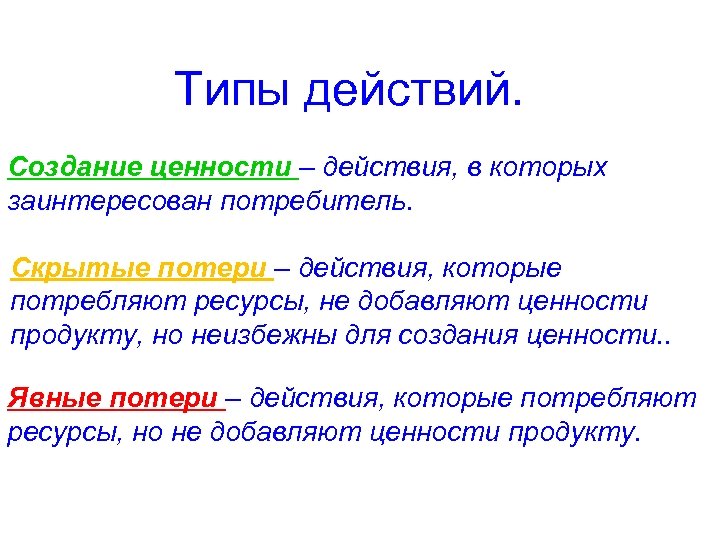 Типы действий.

Создание ценности – действия, в которых заинтересован потребитель.

Скрытые потери – действия, которые потребляют ресурсы, не добавляют ценности продукту, но неизбежны для создания ценности..

Явные потери – действия, которые потребляют ресурсы, но не добавляют ценности продукту.